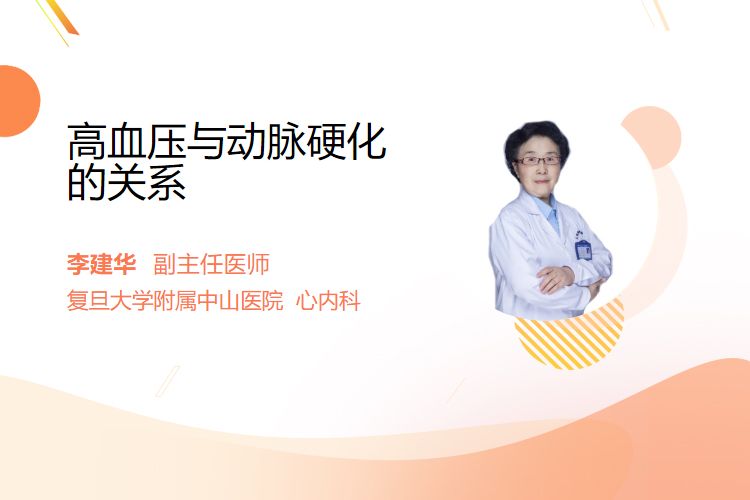 高血压与动脉硬化的关系

李建华 副主任医师
复旦大学附属中山医院 心内科